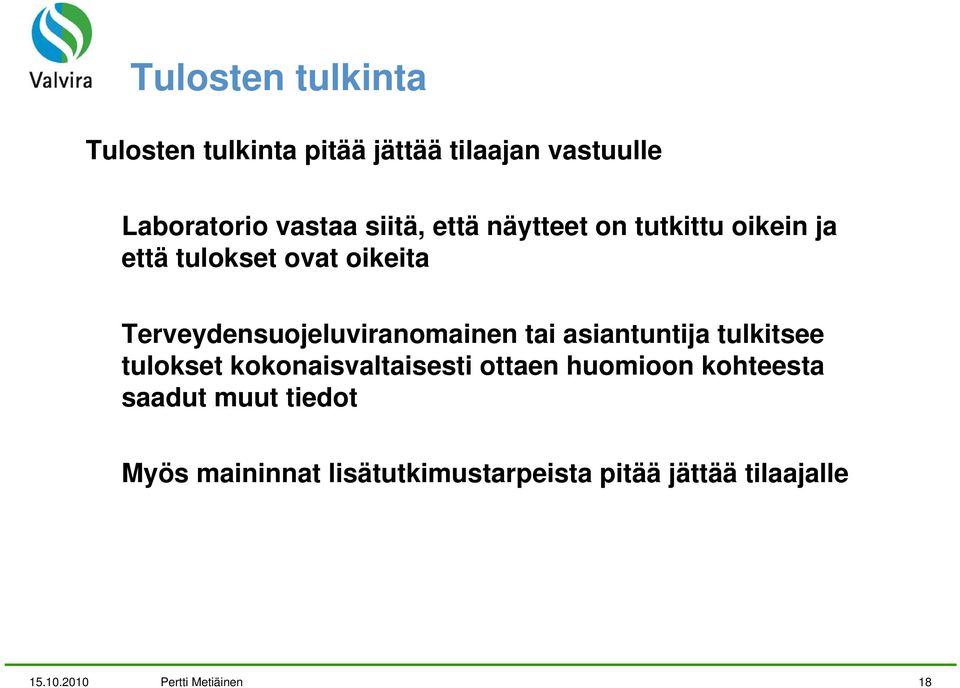 Valvira

Tulosten tulkinta

Tulosten tulkinta pitää jättää tilaajan vastuulle

Laboratorio vastaa siitä, että näytteet on tutkittu oikein ja että tulokset ovat oikeita

Terveydensuojeluviranomainen tai asiantuntija tulkitsee tulokset kokonaisvaltaisesti ottaen huomioon kohteesta saadut muut tiedot

Myös maininnat lisätutkimustarpeista pitää jättää tilaajalle

15.10.2010 Pertti Metiäinen 18